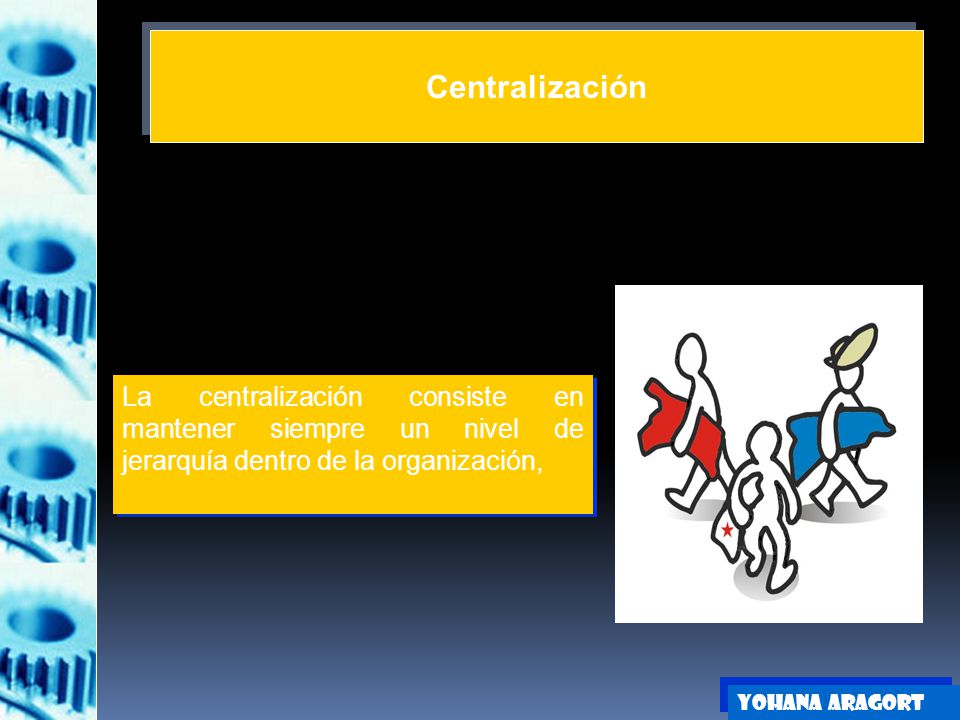 Centralización

La centralización consiste en mantener siempre un nivel de jerarquía dentro de la organización,

YOHANA ARAGORT